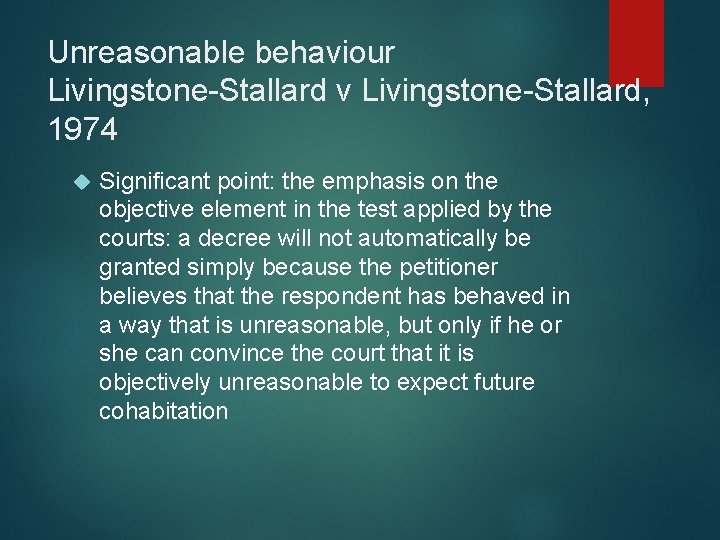 Unreasonable behaviour
Livingstone-Stallard v Livingstone-Stallard, 1974

Significant point: the emphasis on the objective element in the test applied by the courts: a decree will not automatically be granted simply because the petitioner believes that the respondent has behaved in a way that is unreasonable, but only if he or she can convince the court that it is objectively unreasonable to expect future cohabitation